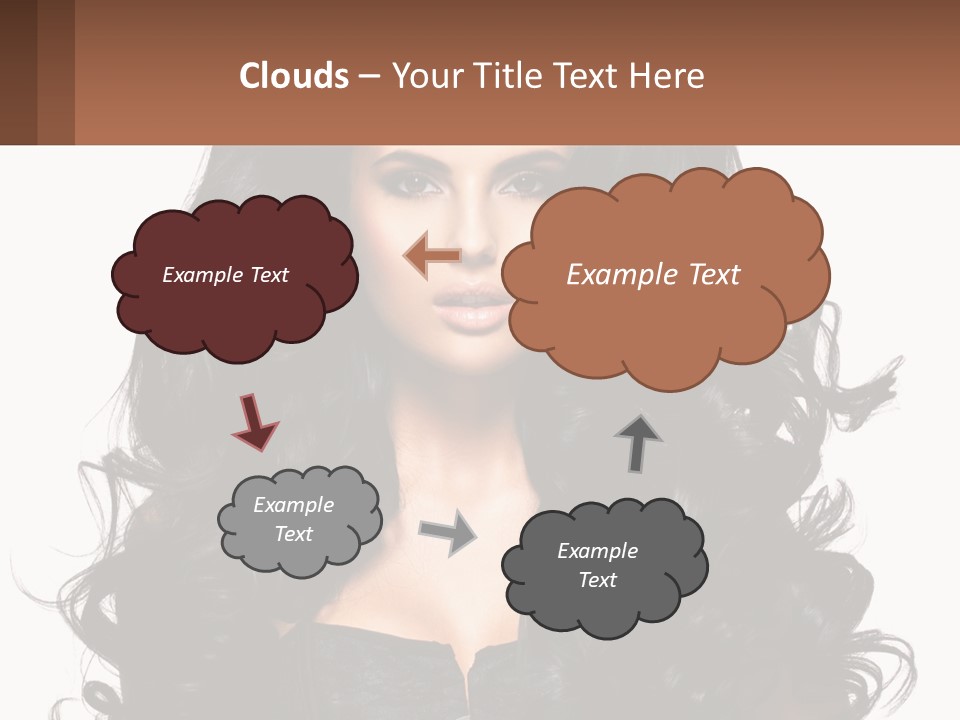 Clouds – Your Title Text Here

Example Text

Example Text

Example Text

Example Text